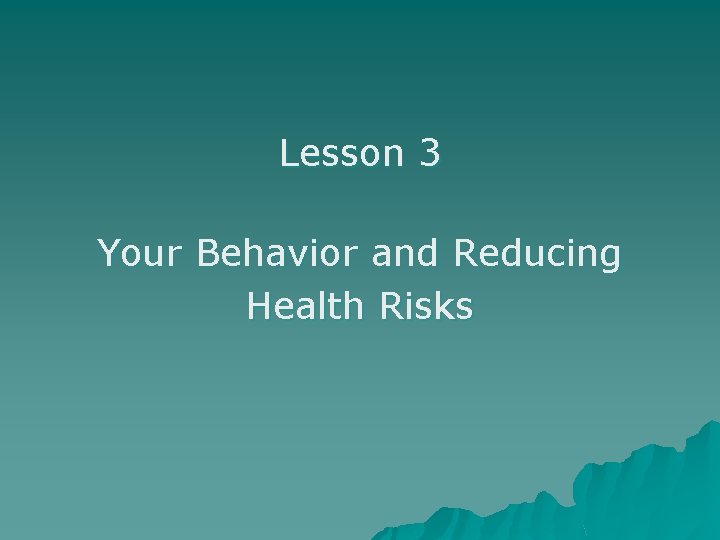 Lesson 3

Your Behavior and Reducing Health Risks